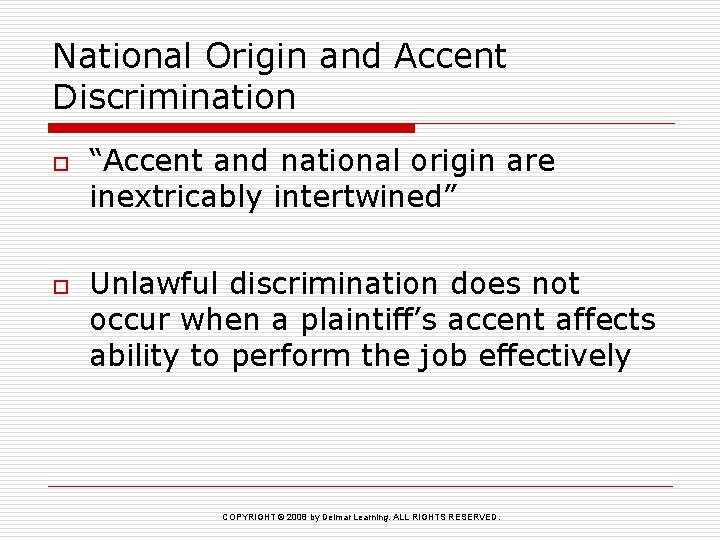 National Origin and Accent Discrimination

“Accent and national origin are inextricably intertwined”

Unlawful discrimination does not occur when a plaintiff’s accent affects ability to perform the job effectively

COPYRIGHT © 2008 by Delmar Learning. ALL RIGHTS RESERVED.